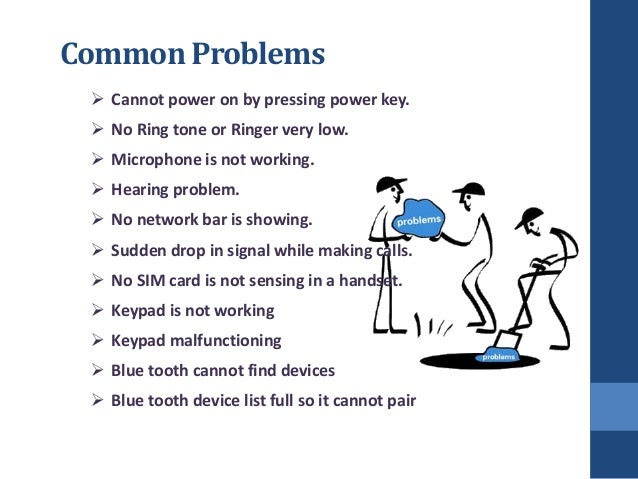 Common Problems

➢ Cannot power on by pressing power key.
➢ No Ring tone or Ringer very low.
➢ Microphone is not working.
➢ Hearing problem.
➢ No network bar is showing.
➢ Sudden drop in signal while making calls.
➢ No SIM card is not sensing in a handset.
➢ Keypad is not working
➢ Keypad malfunctioning
➢ Blue tooth cannot find devices
➢ Blue tooth device list full so it cannot pair

problems

problems